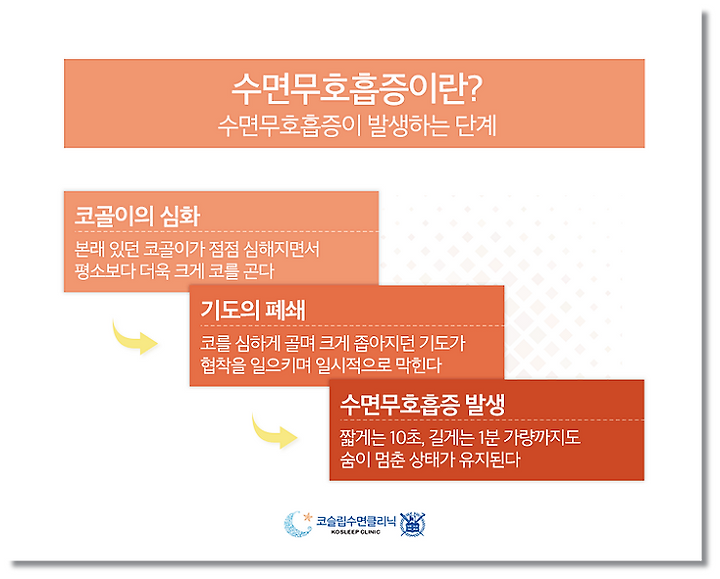 수면무호흡증이란?
수면무호흡증이 발생하는 단계

코골이의 심화

본래 있던 코골이가 점점 심해지면서 평소보다 더욱 크게 코를 곤다

기도의 폐쇄

코를 심하게 골며 크게 좁아지던 기도가 협착을 일으키며 일시적으로 막힌다

수면무호흡증 발생

짧게는 10초, 길게는 1분 가량까지도 숨이 멈춘 상태가 유지된다

코슬립수면클리닉
KOSLEEP CLINIC